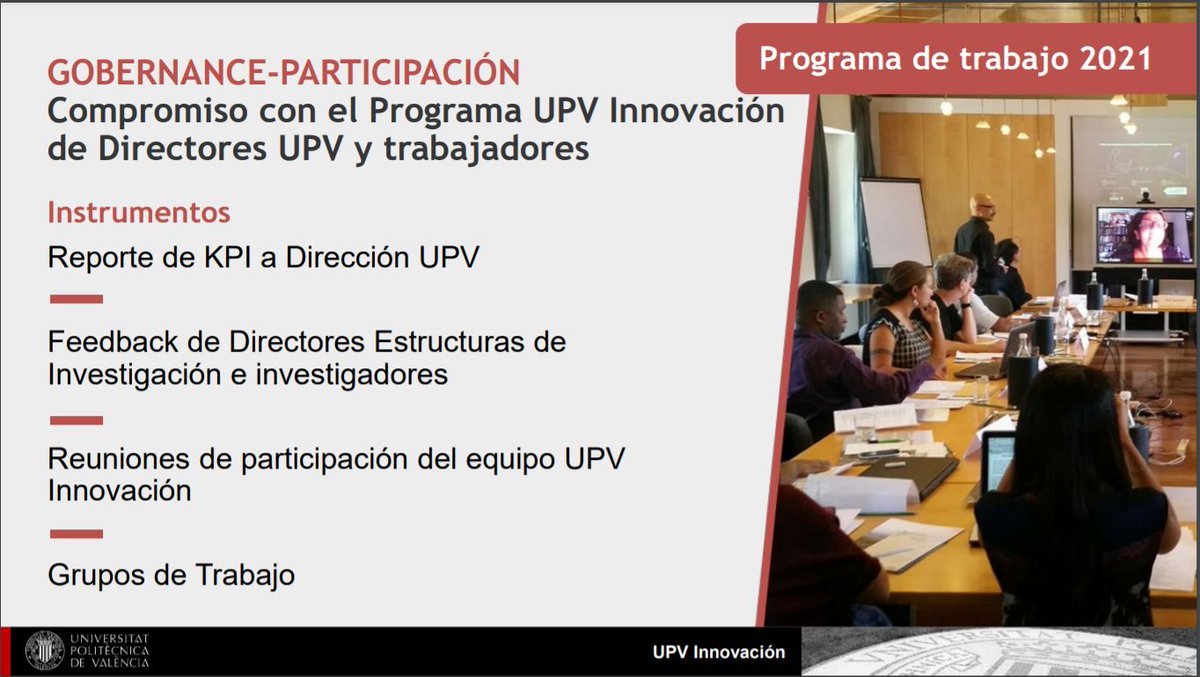 Programa de trabajo 2021

GOBERNANCE-PARTICIPACIÓN
Compromiso con el Programa UPV Innovación de Directores UPV y trabajadores

Instrumentos

Reporte de KPI a Dirección UPV

Feedback de Directores Estructuras de Investigación e investigadores

Reuniones de participación del equipo UPV Innovación

Grupos de Trabajo

UNIVERSITAT POLITÈCNICA DE VALÈNCIA

UPV Innovación